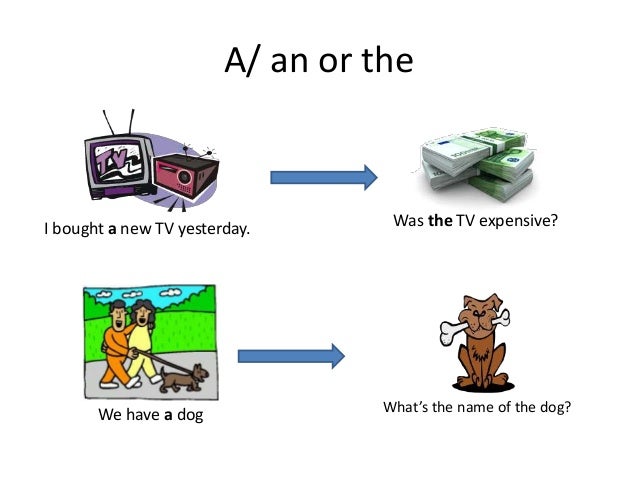 A/ an or the

TV

I bought **a** new TV yesterday.

Was **the** TV expensive?

We have **a** dog

What's the name of the dog?